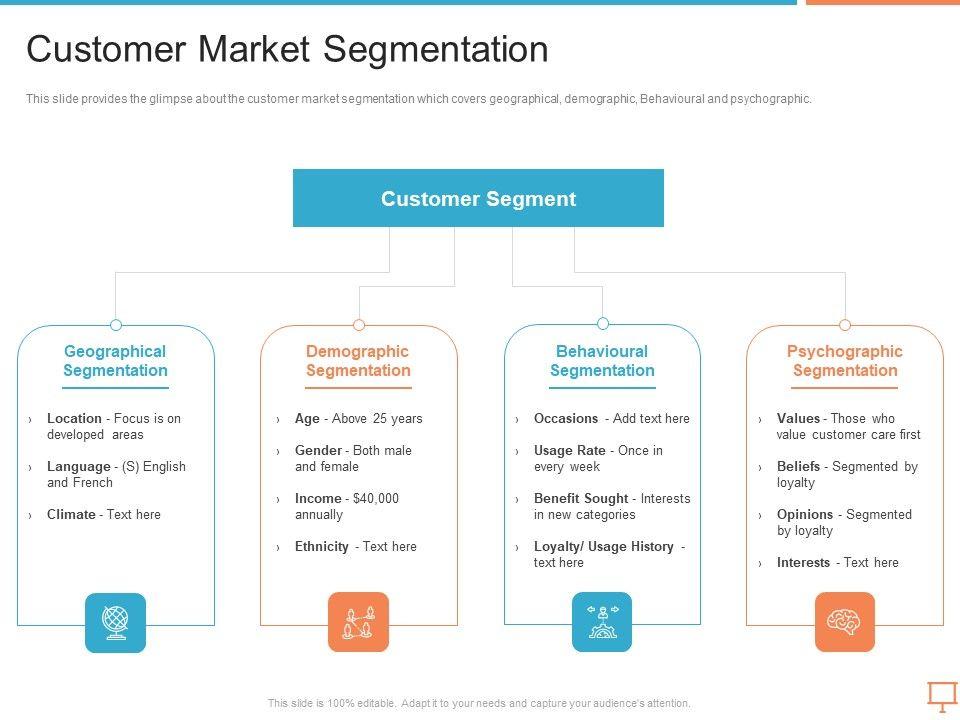 Customer Market Segmentation

This slide provides the glimpse about the customer market segmentation which covers geographical, demographic, Behavioural and psychographic.

Customer Segment

Geographical Segmentation

› Location - Focus is on developed areas

› Language - (S) English and French

› Climate - Text here

Demographic Segmentation

› Age - Above 25 years

› Gender - Both male and female

› Income - $40,000 annually

› Ethnicity - Text here

Behavioural Segmentation

› Occasions - Add text here

› Usage Rate - Once in every week

› Benefit Sought - Interests in new categories

› Loyalty/ Usage History - text here

Psychographic Segmentation

› Values - Those who value customer care first

› Beliefs - Segmented by loyalty

› Opinions - Segmented by loyalty

› Interests - Text here

This slide is 100% editable. Adapt it to your needs and capture your audience's attention.